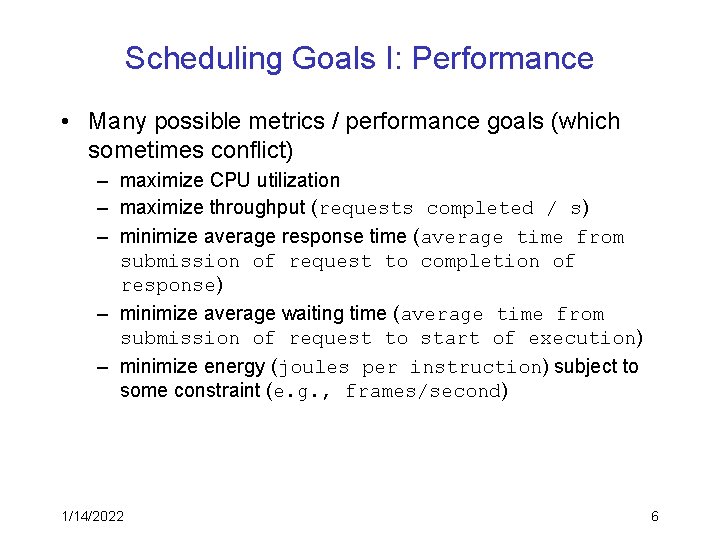 Scheduling Goals I: Performance

• Many possible metrics / performance goals (which sometimes conflict)
– maximize CPU utilization
– maximize throughput (requests completed / s)
– minimize average response time (average time from submission of request to completion of response)
– minimize average waiting time (average time from submission of request to start of execution)
– minimize energy (joules per instruction) subject to some constraint (e.g., frames/second)

1/14/2022

6